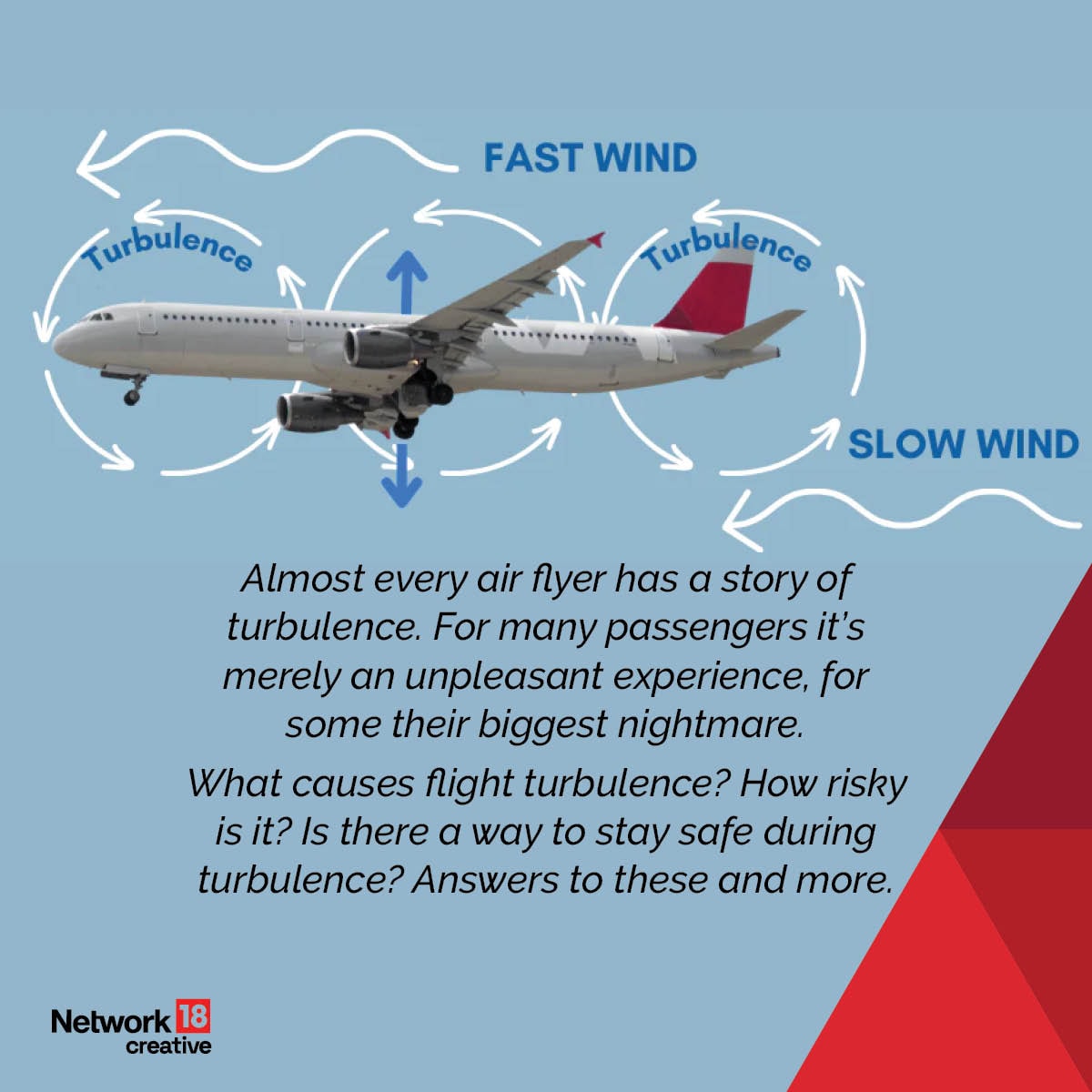 FAST WIND

Turbulence

Turbulence

SLOW WIND

Almost every air flyer has a story of turbulence. For many passengers it's merely an unpleasant experience, for some their biggest nightmare.

What causes flight turbulence? How risky is it? Is there a way to stay safe during turbulence? Answers to these and more.

Network 18 creative